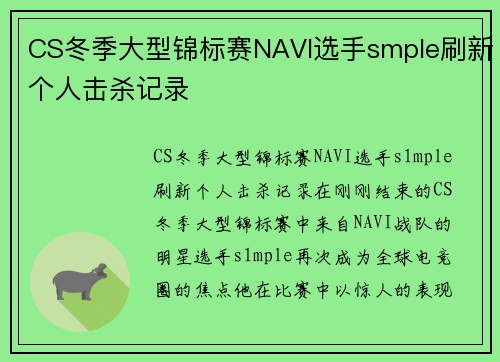 CS冬季大型锦标赛NAVI选手smple刷新个人击杀记录

CS冬季大型锦标赛NAVI选手s1mple刷新个人击杀记录在刚刚结束的CS冬季大型锦标赛中来自NAVI战队的明星选手s1mple再次成为全球电竞圈的焦点他在比赛中以惊人的表现